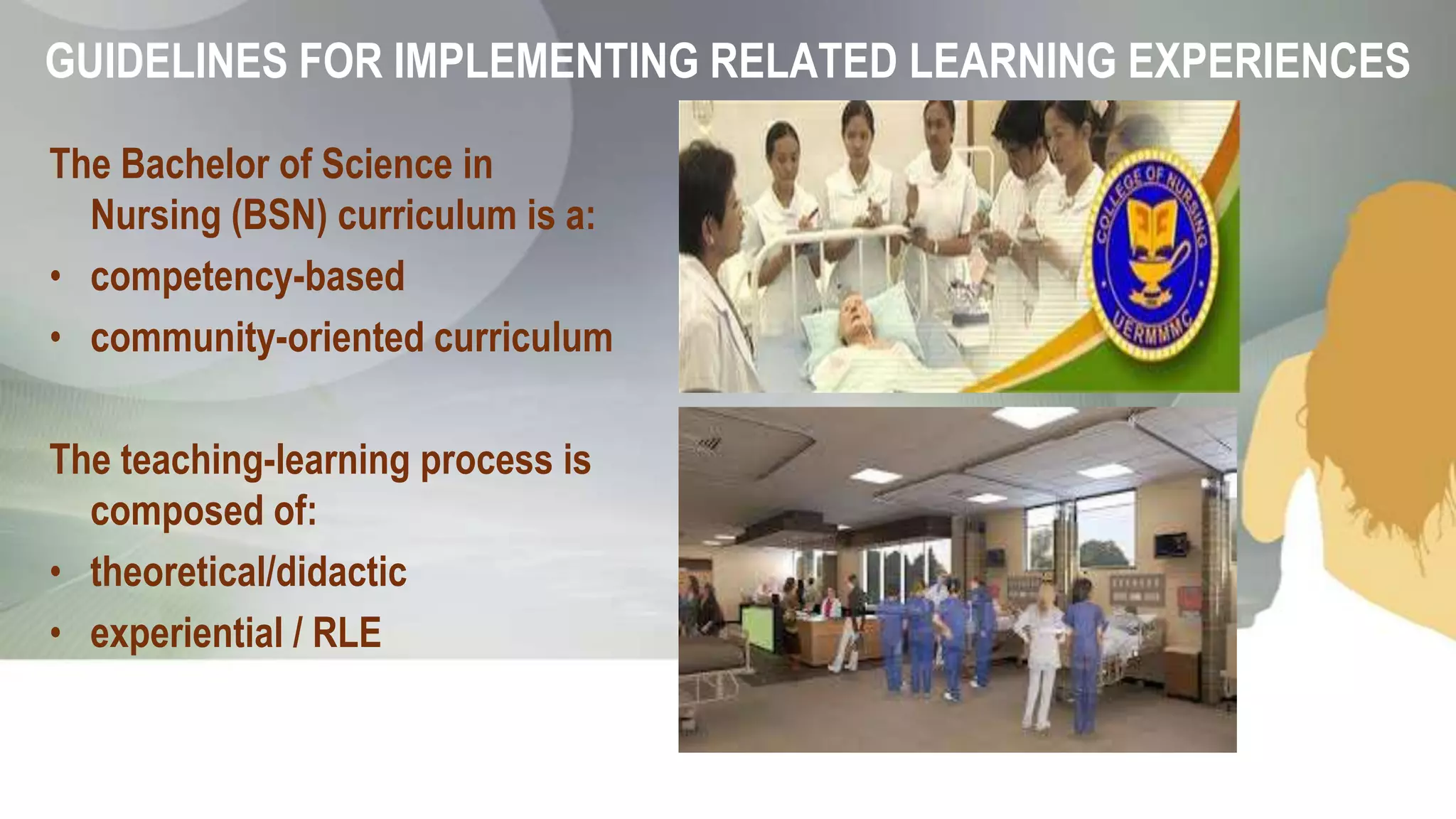 GUIDELINES FOR IMPLEMENTING RELATED LEARNING EXPERIENCES

The Bachelor of Science in Nursing (BSN) curriculum is a:

• competency-based
• community-oriented curriculum

The teaching-learning process is composed of:

• theoretical/didactic
• experiential / RLE

COLLEGE OF NURSING
UERMMMC